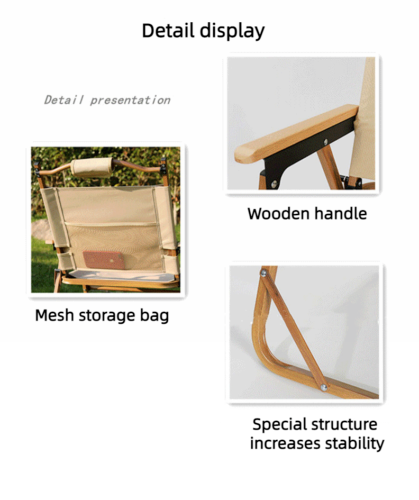 Detail display

Detail presentation

Wooden handle

Mesh storage bag

Special structure increases stability